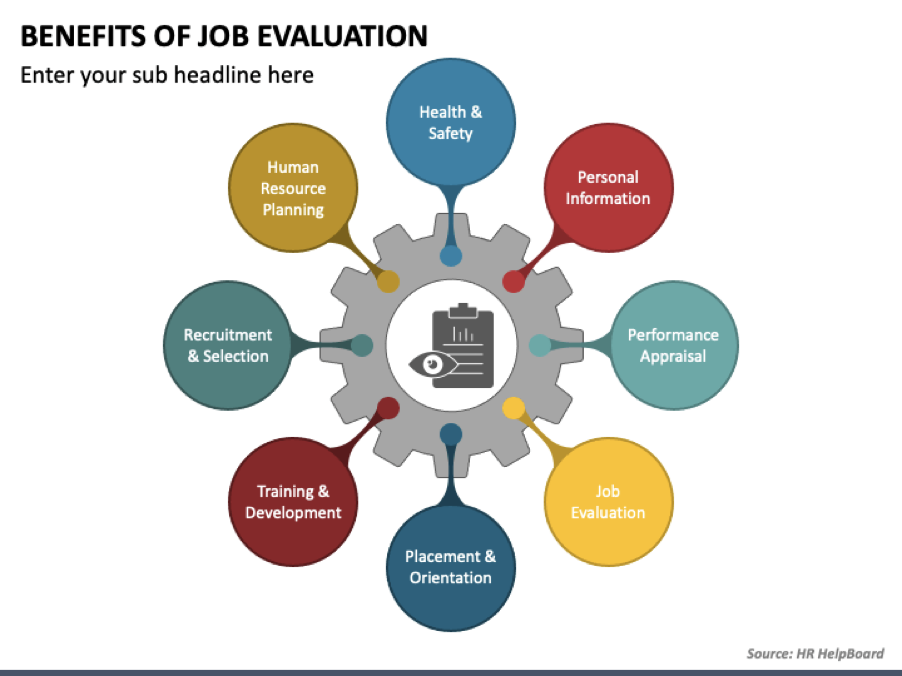 BENEFITS OF JOB EVALUATION

Enter your sub headline here

Health & Safety

Personal Information

Performance Appraisal

Job Evaluation

Placement & Orientation

Training & Development

Recruitment & Selection

Human Resource Planning

Source: HR HelpBoard